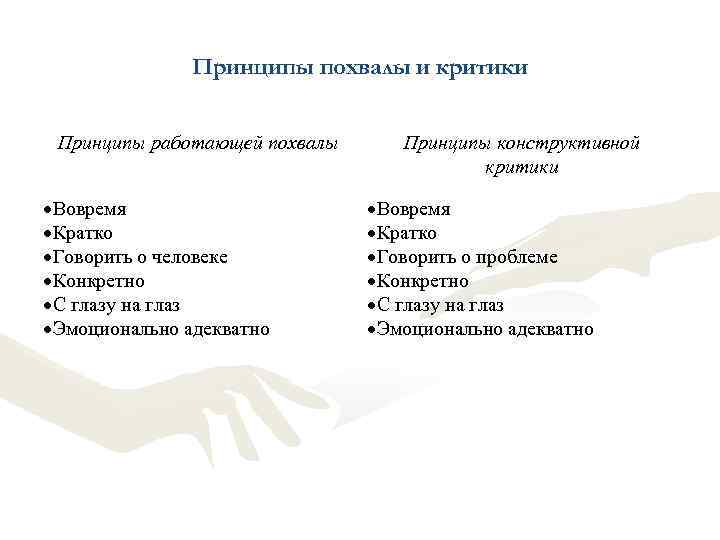 Принципы похвалы и критики

Принципы работающей похвалы

•Вовремя
•Кратко
•Говорить о человеке
•Конкретно
•С глазу на глаз
•Эмоционально адекватно

Принципы конструктивной критики

•Вовремя
•Кратко
•Говорить о проблеме
•Конкретно
•С глазу на глаз
•Эмоционально адекватно